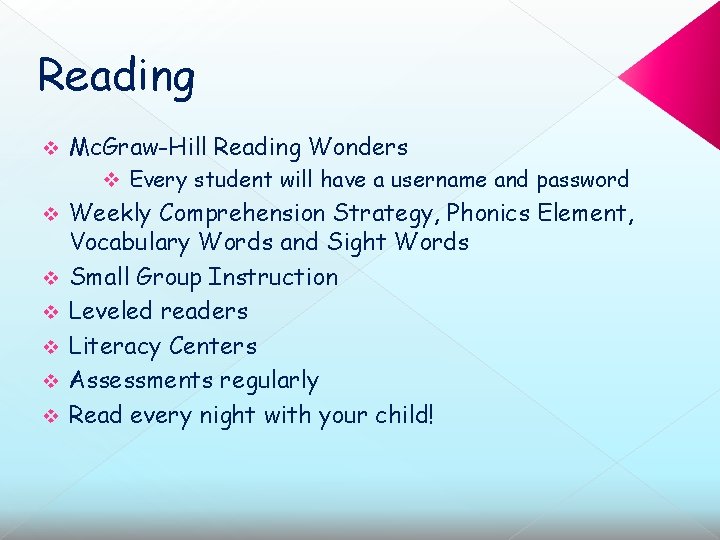 Reading

❖ McGraw-Hill Reading Wonders
❖ Every student will have a username and password
❖ Weekly Comprehension Strategy, Phonics Element, Vocabulary Words and Sight Words
❖ Small Group Instruction
❖ Leveled readers
❖ Literacy Centers
❖ Assessments regularly
❖ Read every night with your child!